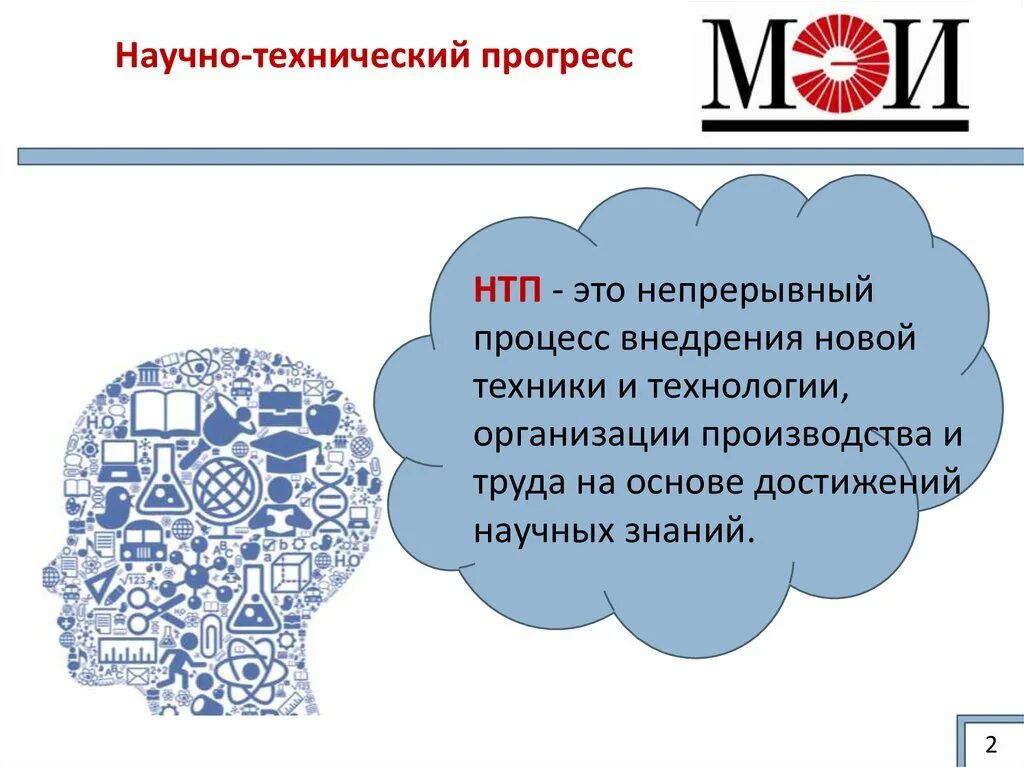 Научно-технический прогресс

МЭИ

НТП - это непрерывный процесс внедрения новой техники и технологии, организации производства и труда на основе достижений научных знаний.

2